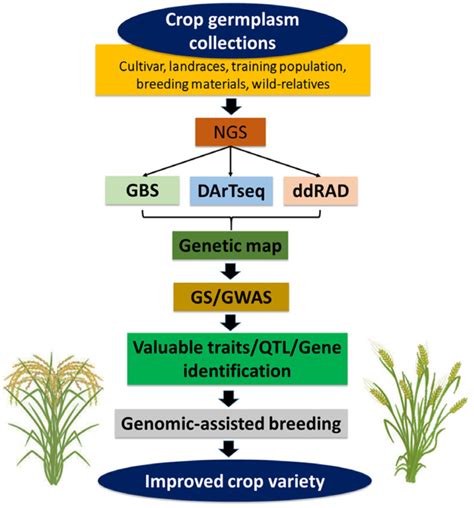 Crop germplasm collections

Cultivar, landraces, training population, breeding materials, wild-relatives

NGS

GBS

DArTseq

ddRAD

Genetic map

GS/GWAS

Valuable traits/QTL/Gene identification

Genomic-assisted breeding

Improved crop variety